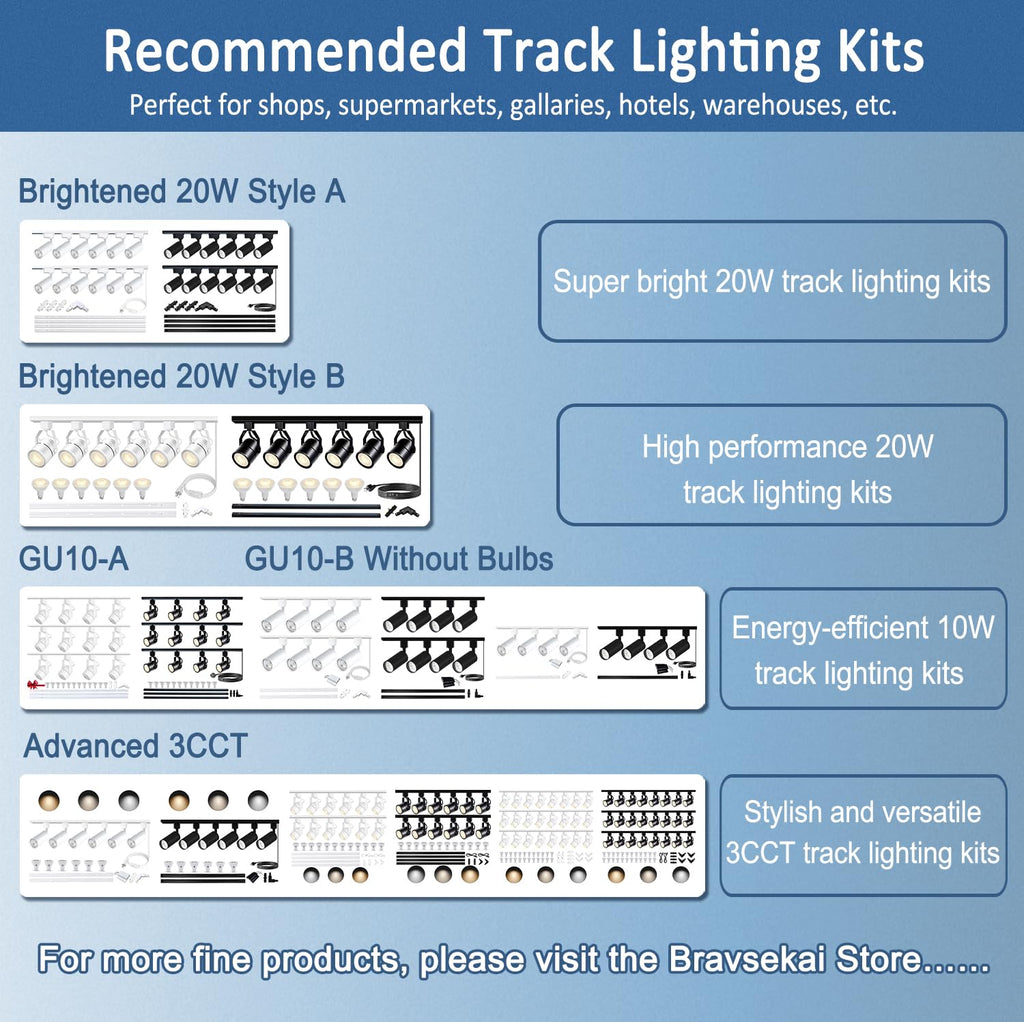 Recommended Track Lighting Kits

Perfect for shops, supermarkets, gallaries, hotels, warehouses, etc.

Brightened 20W Style A

Super bright 20W track lighting kits

Brightened 20W Style B

High performance 20W track lighting kits

GU10-A

GU10-B Without Bulbs

Energy-efficient 10W track lighting kits

Advanced 3CCT

Stylish and versatile 3CCT track lighting kits

For more fine products, please visit the Bravsekai Store......